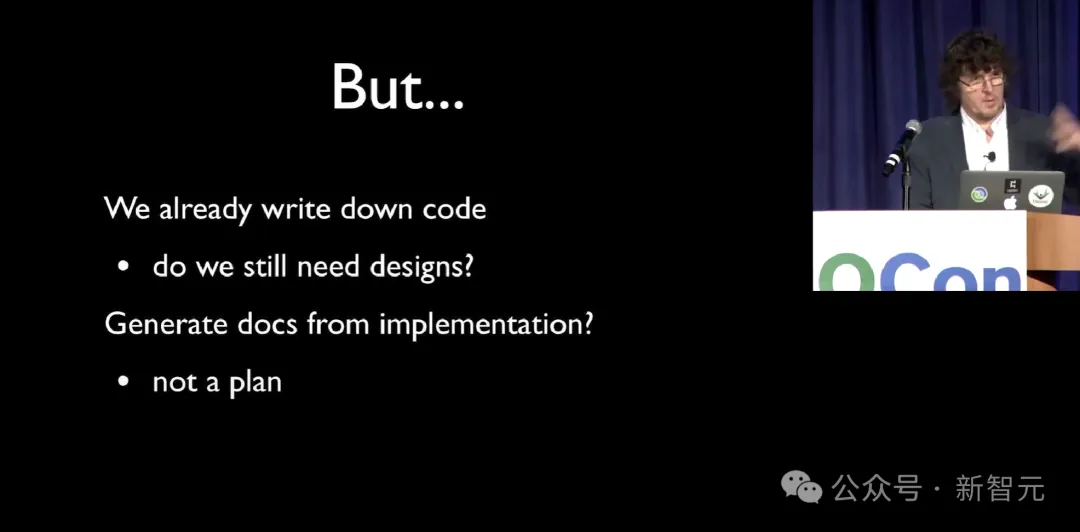 But...

We already write down code

• do we still need designs?

Generate docs from implementation?

• not a plan

QCon

公众号 · 新智元